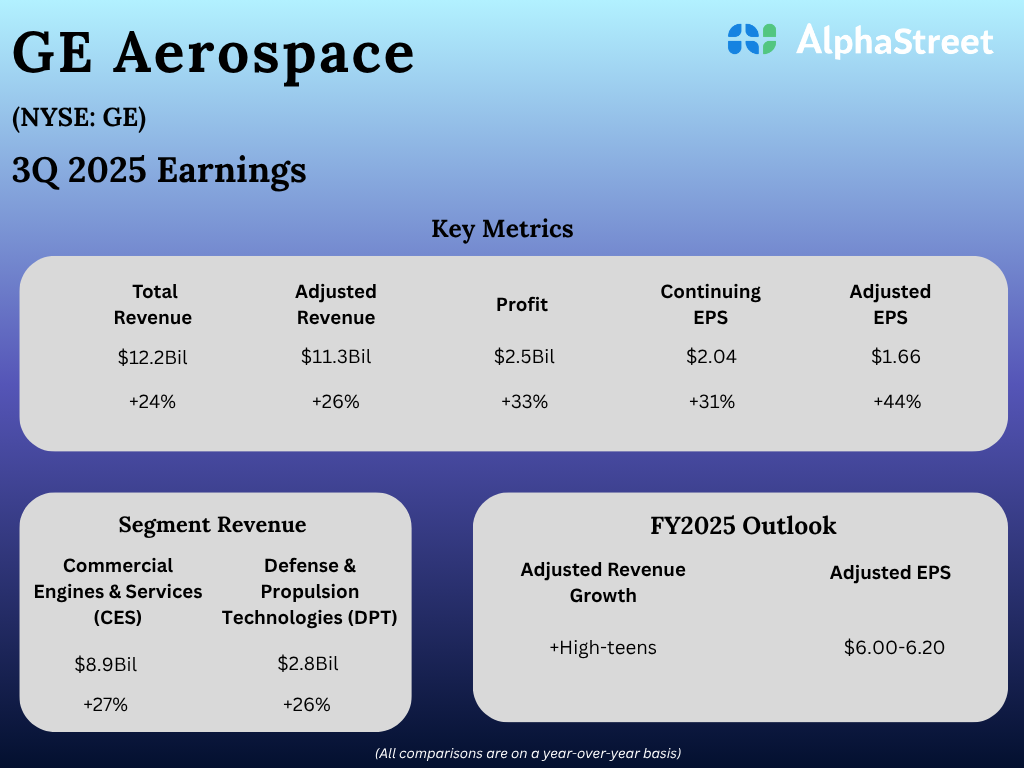 GE Aerospace

AlphaStreet

(NYSE: GE)

3Q 2025 Earnings

Key Metrics

| Total Revenue | Adjusted Revenue | Profit | Continuing EPS | Adjusted EPS |
|---|---|---|---|---|
| \$12.2Bil | \$11.3Bil | \$2.5Bil | \$2.04 | \$1.66 |
| +24% | +26% | +33% | +31% | +44% |

Segment Revenue

| Commercial Engines & Services (CES) | Defense & Propulsion Technologies (DPT) |
|---|---|
| \$8.9Bil | \$2.8Bil |
| +27% | +26% |

FY2025 Outlook

| Adjusted Revenue Growth | Adjusted EPS |
|---|---|
| +High-teens | \$6.00-6.20 |

(All comparisons are on a year-over-year basis)